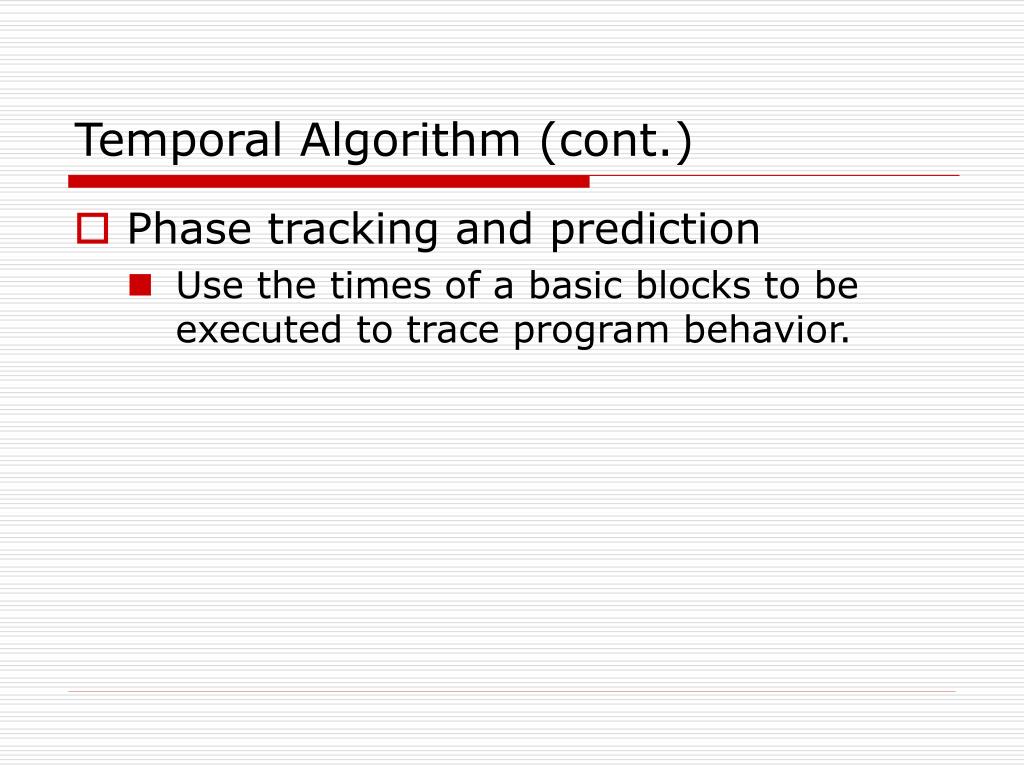 Temporal Algorithm (cont.)

Phase tracking and prediction

Use the times of a basic blocks to be executed to trace program behavior.